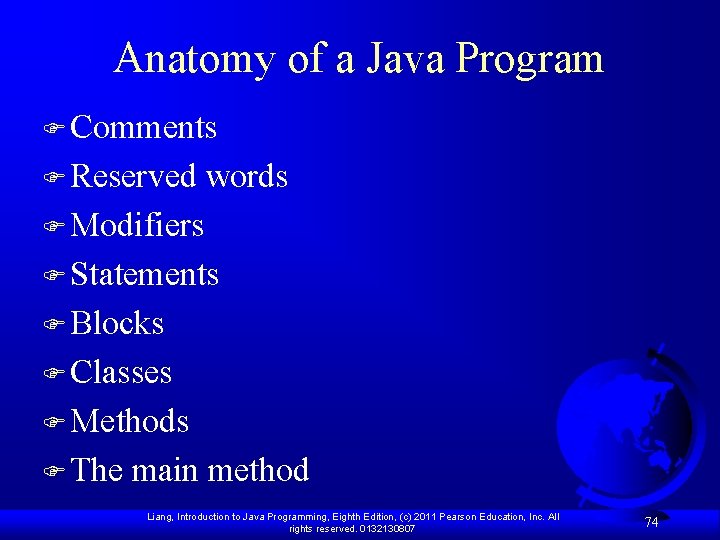 Anatomy of a Java Program

Comments
Reserved words
Modifiers
Statements
Blocks
Classes
Methods
The main method

Liang, Introduction to Java Programming, Eighth Edition, (c) 2011 Pearson Education, Inc. All rights reserved. 0132130807

74